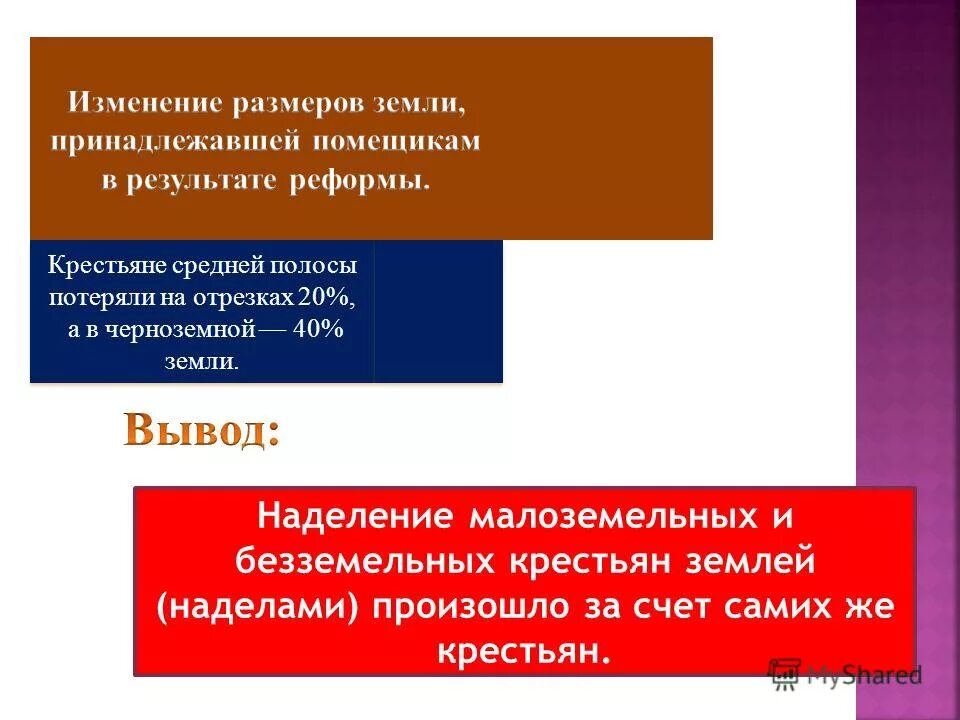 Изменение размеров земли, принадлежавшей помещикам в результате реформы.

Крестьяне средней полосы потеряли на отрезках 20%, а в черноземной — 40% земли.

Вывод:

Наделение малоземельных и безземельных крестьян землей (наделами) произошло за счет самих же крестьян.

MyShared